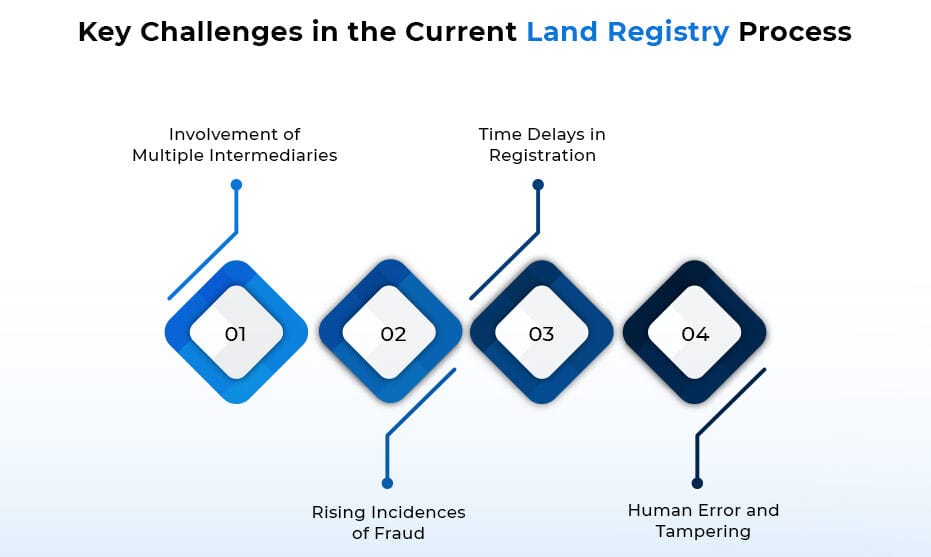 Key Challenges in the Current Land Registry Process

Involvement of Multiple Intermediaries

Time Delays in Registration

01

02

03

04

Rising Incidences of Fraud

Human Error and Tampering